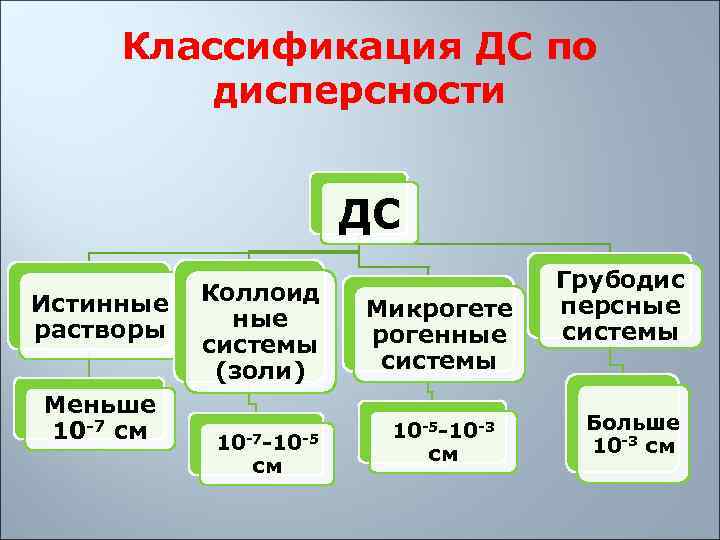 Классификация ДС по дисперсности

ДС

Истинные растворы

Меньше $10^{-7}$ см

Коллоидные системы (золи)

$10^{-7}$-$10^{-5}$ см

Микрогетерогенные системы

$10^{-5}$-$10^{-3}$ см

Грубодисперсные системы

Больше $10^{-3}$ см